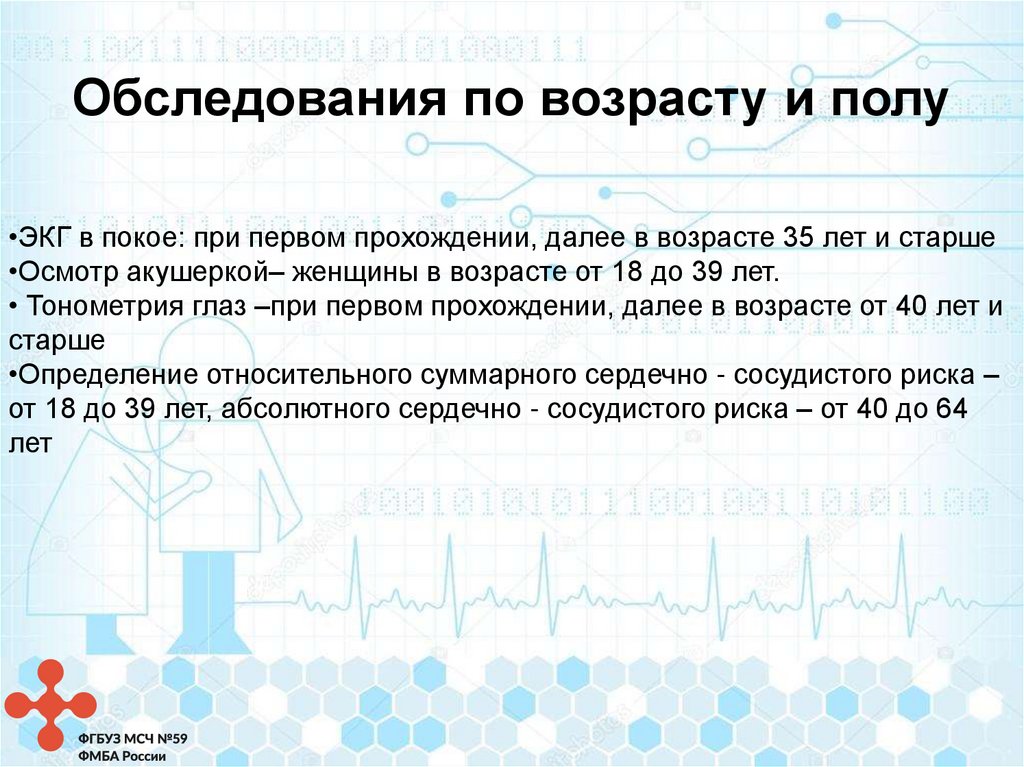 Обследования по возрасту и полу

•ЭКГ в покое: при первом прохождении, далее в возрасте 35 лет и старше
•Осмотр акушеркой– женщины в возрасте от 18 до 39 лет.
• Тонометрия глаз –при первом прохождении, далее в возрасте от 40 лет и старше
•Определение относительного суммарного сердечно - сосудистого риска – от 18 до 39 лет, абсолютного сердечно - сосудистого риска – от 40 до 64 лет

ФГБУЗ МСЧ №59
ФМБА России